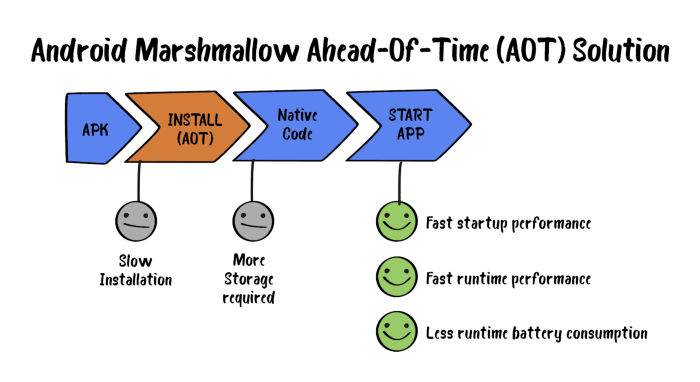 Android Marshmallow Ahead-Of-Time (AOT) Solution

APK

INSTALL (AOT)

Native Code

START APP

Slow Installation

More Storage required

Fast startup performance

Fast runtime performance

Less runtime battery consumption